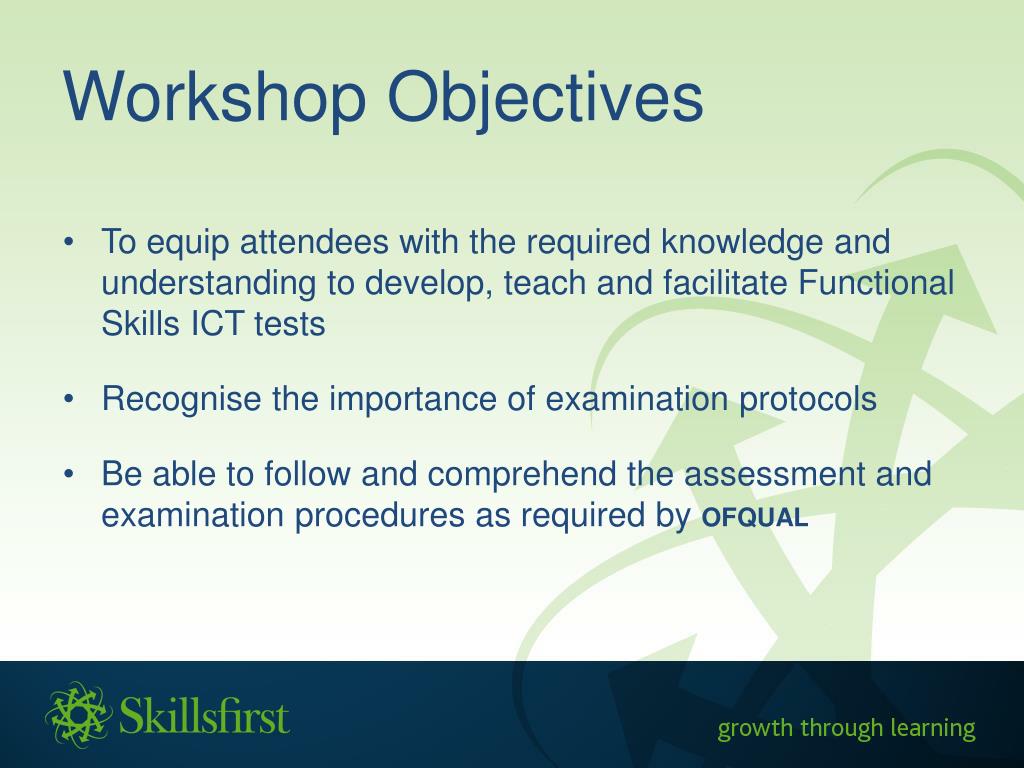 Workshop Objectives

• To equip attendees with the required knowledge and understanding to develop, teach and facilitate Functional Skills ICT tests

• Recognise the importance of examination protocols

• Be able to follow and comprehend the assessment and examination procedures as required by OFQUAL

Skillsfirst

growth through learning